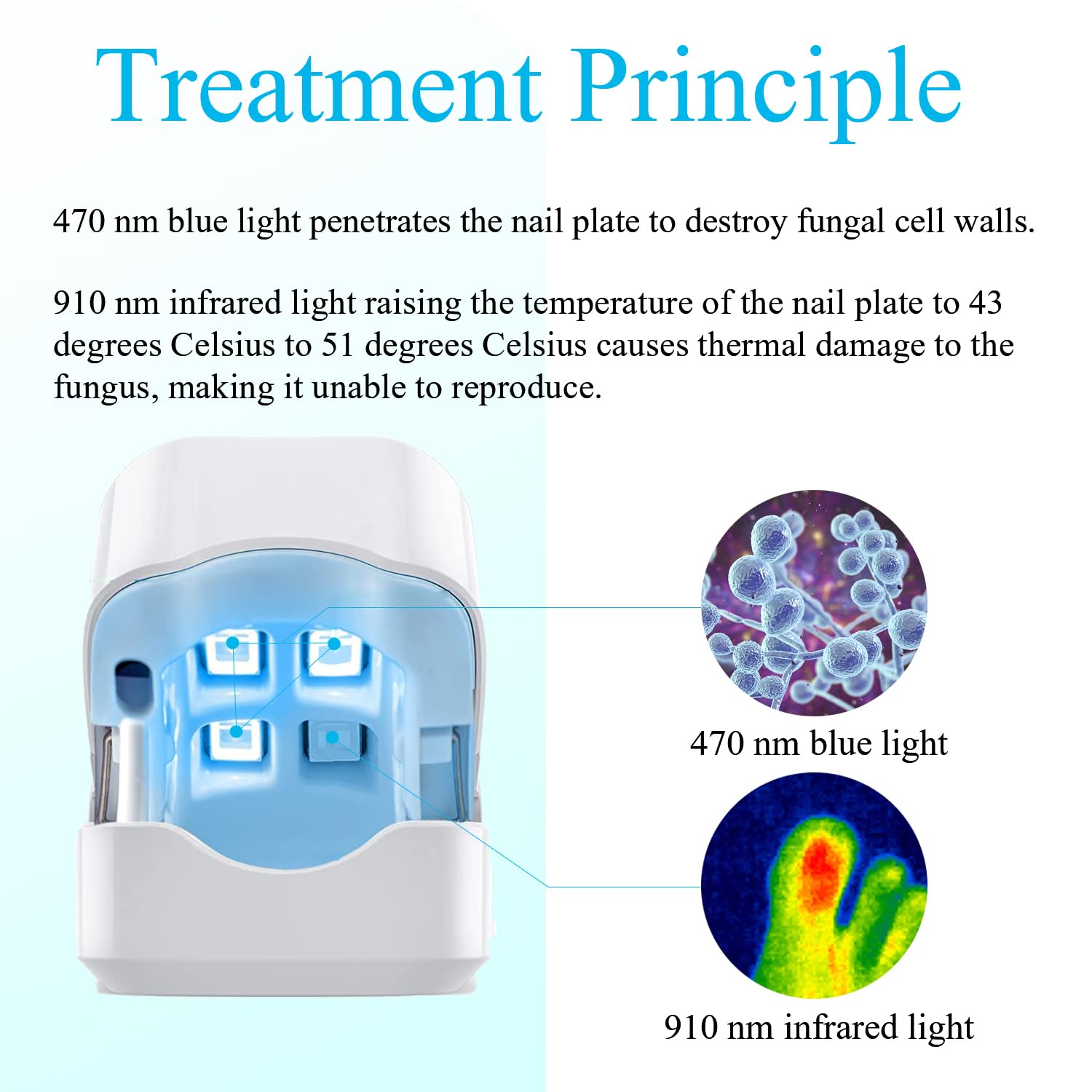 Treatment Principle

470 nm blue light penetrates the nail plate to destroy fungal cell walls.

910 nm infrared light raising the temperature of the nail plate to 43 degrees Celsius to 51 degrees Celsius causes thermal damage to the fungus, making it unable to reproduce.

470 nm blue light

910 nm infrared light